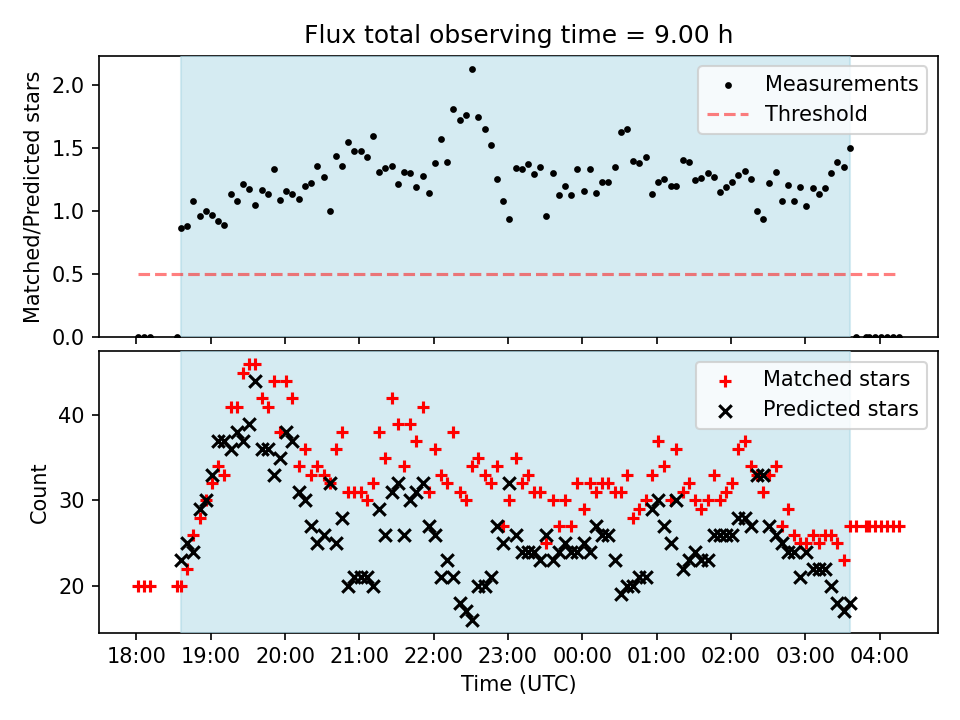 Flux total observing time = 9.00 h

Matched/Predicted stars

2.0
1.5
1.0
0.5
0.0

Measurements
Threshold

Count

40
30
20

Matched stars
Predicted stars

18:00 19:00 20:00 21:00 22:00 23:00 00:00 01:00 02:00 03:00 04:00

Time (UTC)